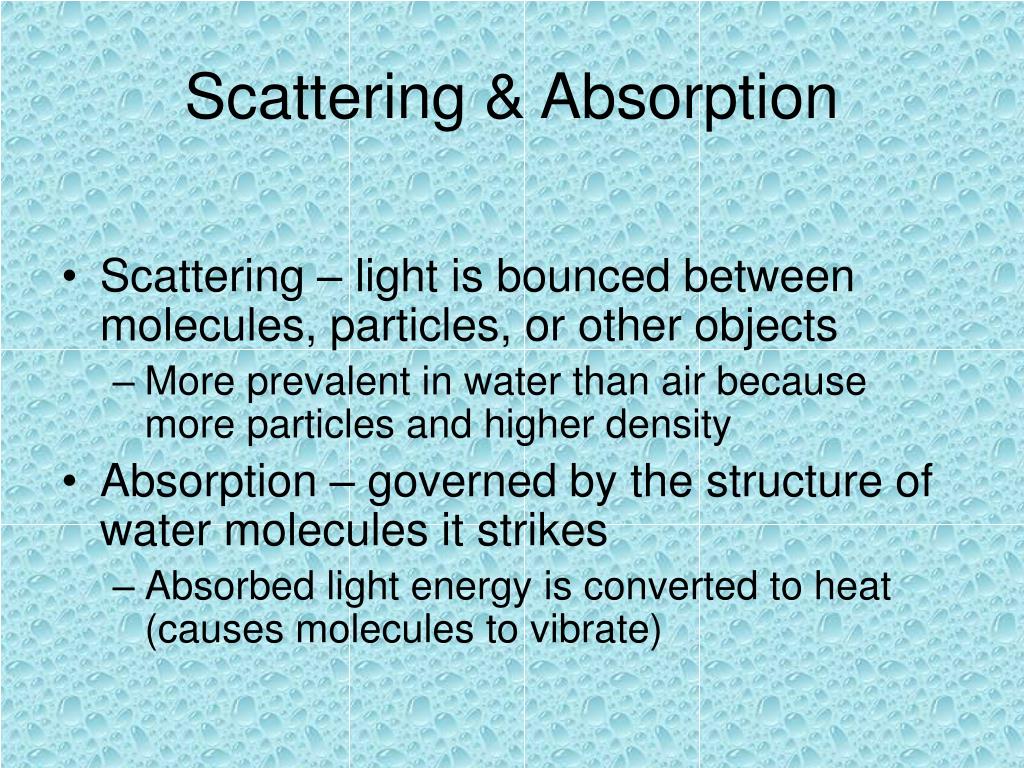 Scattering & Absorption

• Scattering – light is bounced between molecules, particles, or other objects
– More prevalent in water than air because more particles and higher density
• Absorption – governed by the structure of water molecules it strikes
– Absorbed light energy is converted to heat (causes molecules to vibrate)